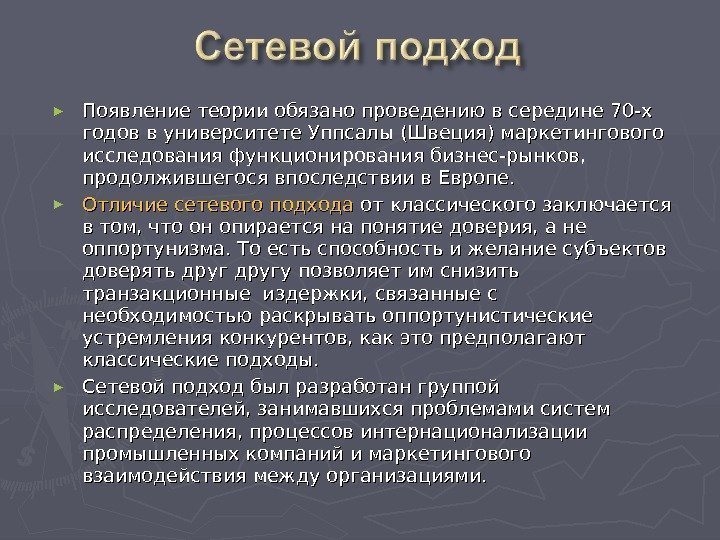 Сетевой подход

► Появление теории обязано проведению в середине 70-х годов в университете Уппсалы (Швеция) маркетингового исследования функционирования бизнес-рынков, продолжившегося впоследствии в Европе.

► Отличие сетевого подхода от классического заключается в том, что он опирается на понятие доверия, а не оппортунизма. То есть способность и желание субъектов доверять друг другу позволяет им снизить транзакционные издержки, связанные с необходимостью раскрывать оппортунистические устремления конкурентов, как это предполагают классические подходы.

► Сетевой подход был разработан группой исследователей, занимавшихся проблемами систем распределения, процессов интернационализации промышленных компаний и маркетингового взаимодействия между организациями.